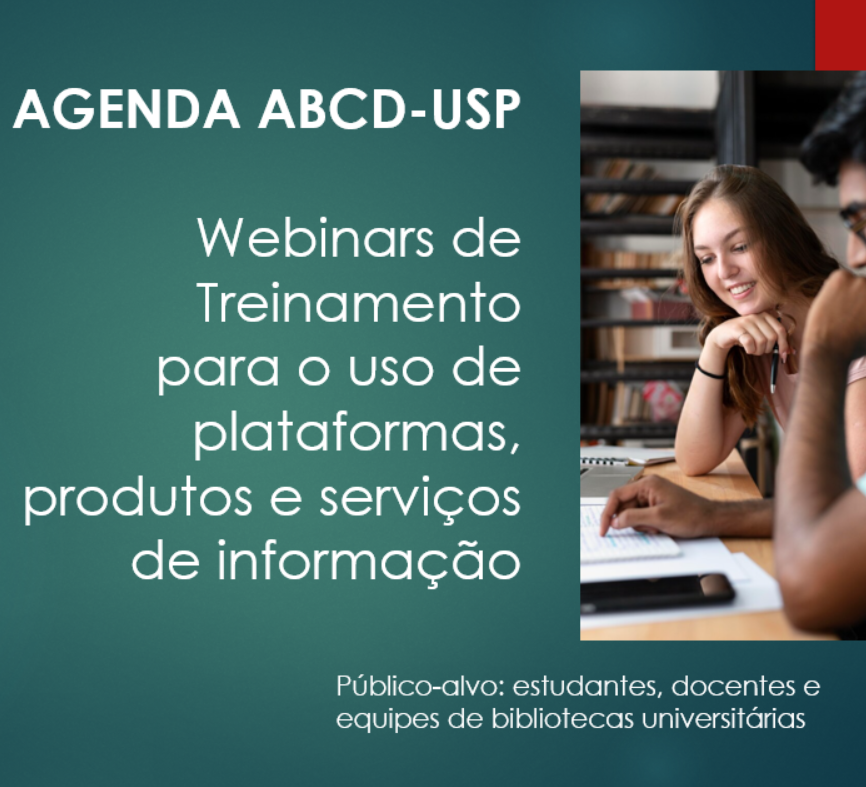 AGENDA ABCD-USP

Webinars de Treinamento para o uso de plataformas, produtos e serviços de informação

Público-alvo: estudantes, docentes e equipes de bibliotecas universitárias